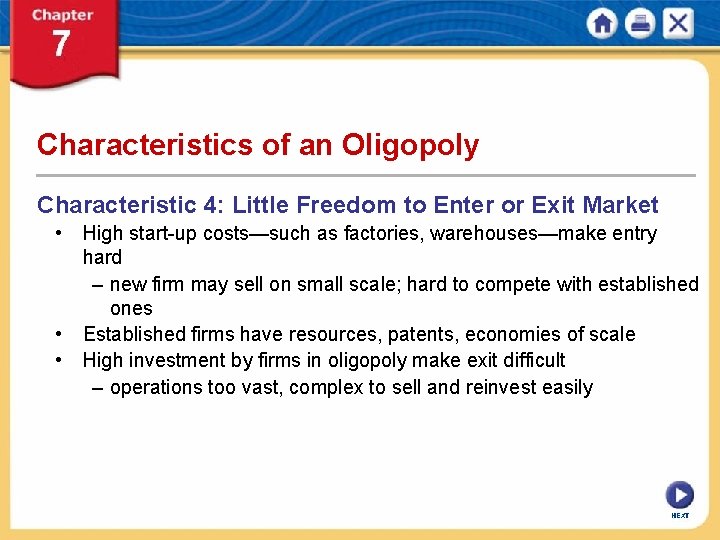 Chapter
7

Characteristics of an Oligopoly

Characteristic 4: Little Freedom to Enter or Exit Market

• High start-up costs—such as factories, warehouses—make entry hard

– new firm may sell on small scale; hard to compete with established ones

• Established firms have resources, patents, economies of scale

• High investment by firms in oligopoly make exit difficult

– operations too vast, complex to sell and reinvest easily

NEXT